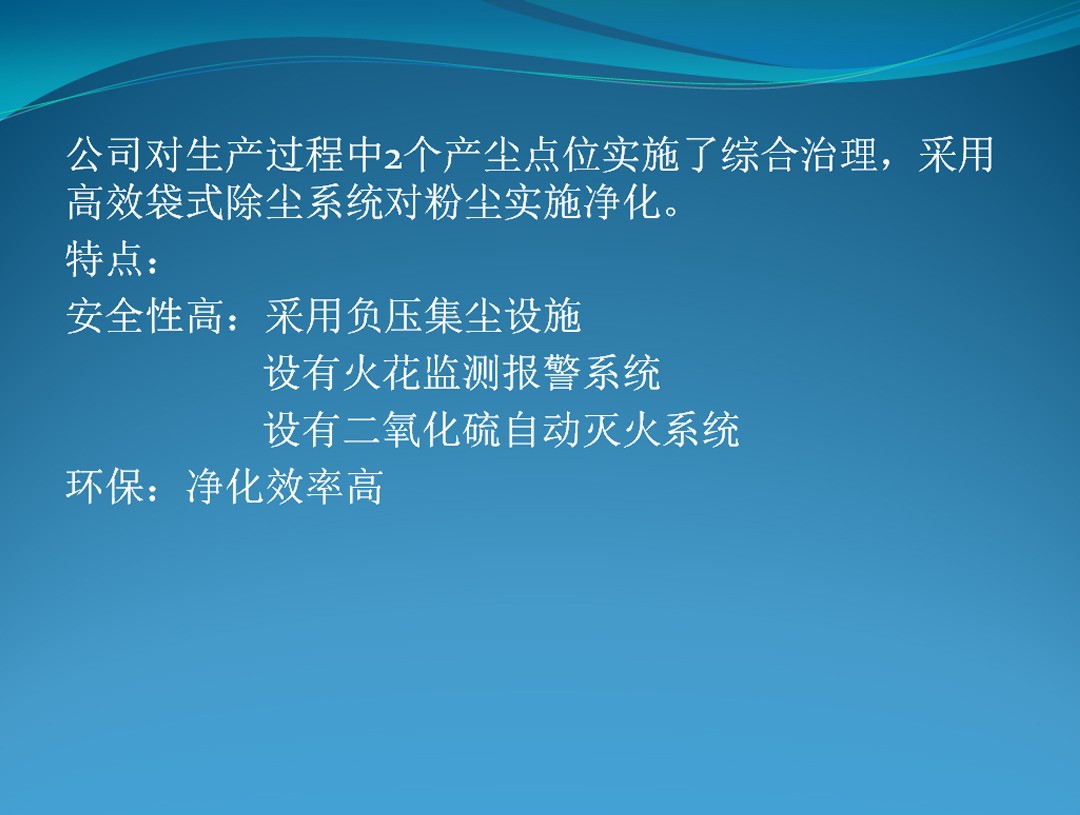 公司对生产过程中2个产尘点位实施了综合治理，采用高效袋式除尘系统对粉尘实施净化。

特点：

安全性高：采用负压集尘设施
设有火花监测报警系统
设有二氧化硫自动灭火系统

环保：净化效率高